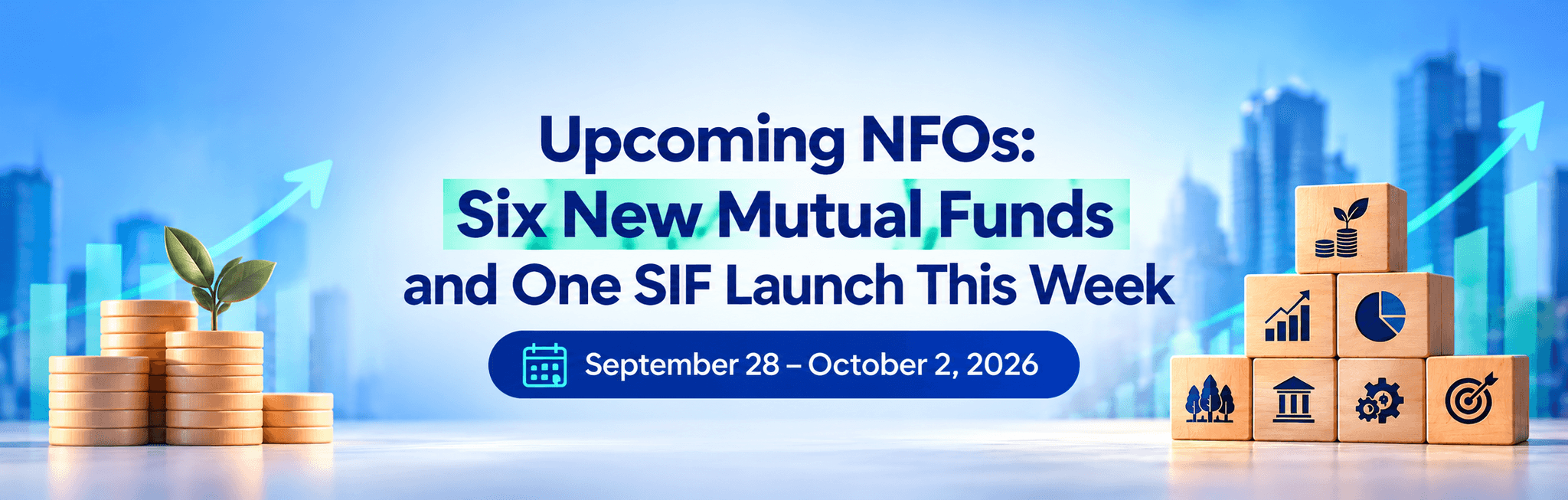 Upcoming NFOs:
Six New Mutual Funds
and One SIF Launch This Week

September 28 – October 2, 2026